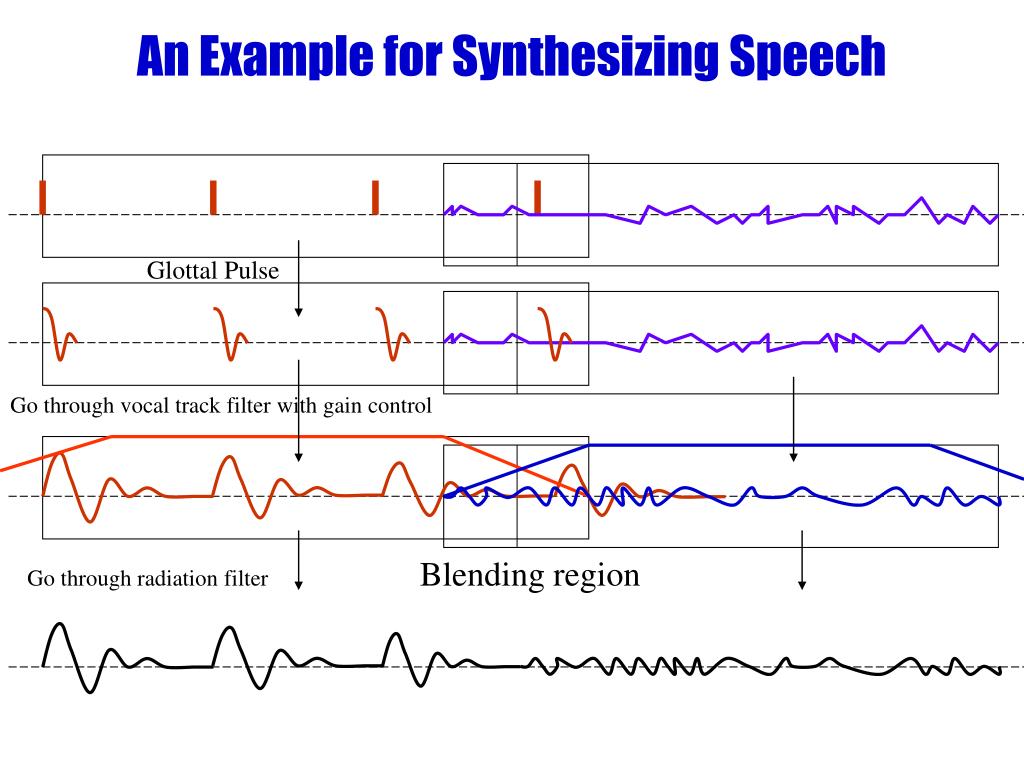 An Example for Synthesizing Speech

Glottal Pulse

Go through vocal track filter with gain control

Go through radiation filter

Blending region